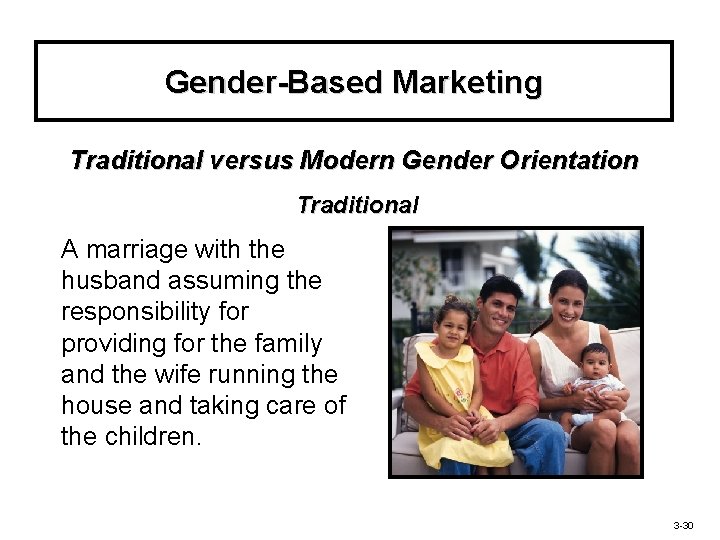 Gender-Based Marketing

Traditional versus Modern Gender Orientation

Traditional

A marriage with the husband assuming the responsibility for providing for the family and the wife running the house and taking care of the children.

3-30